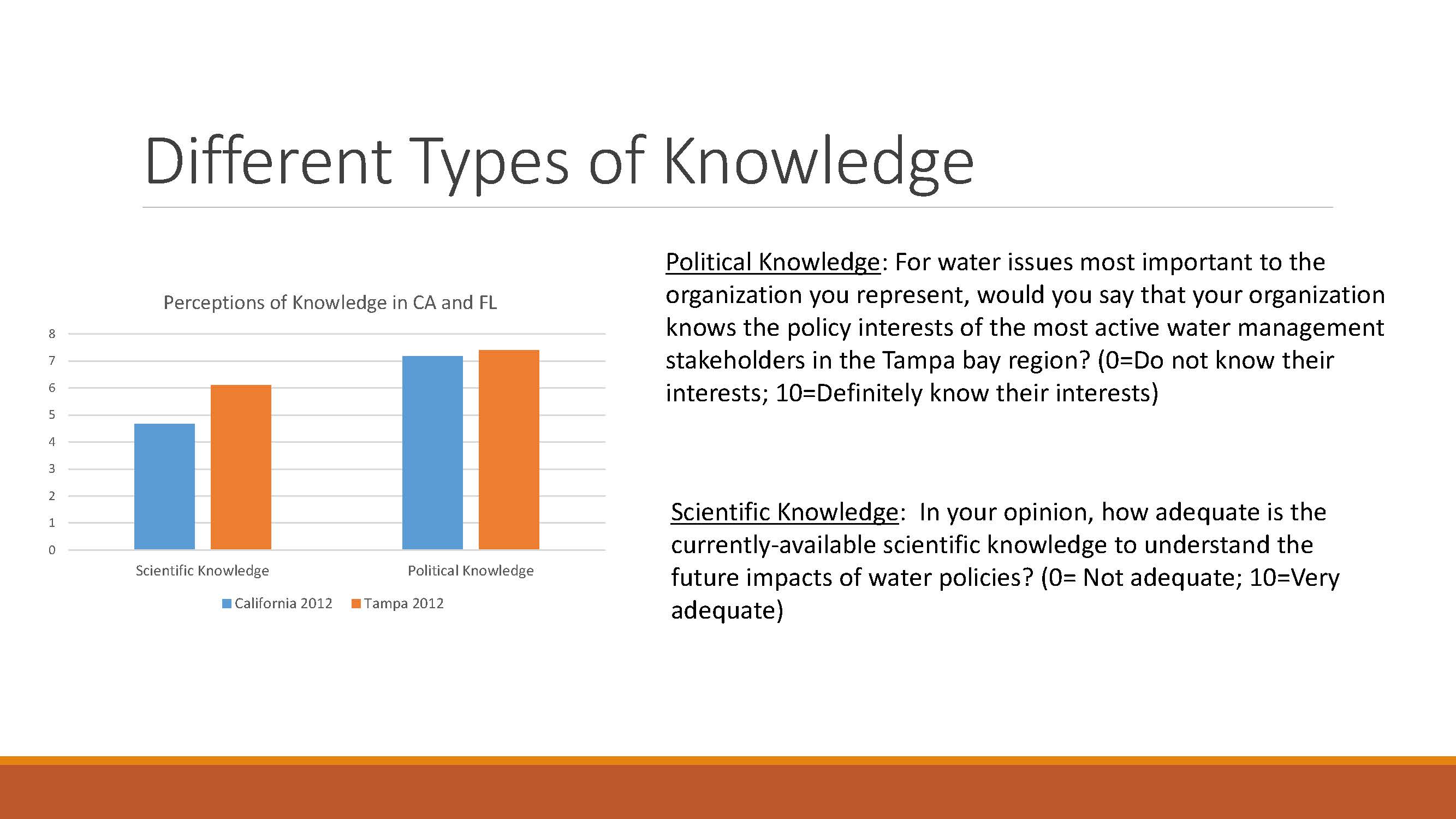 Different Types of Knowledge

Perceptions of Knowledge in CA and FL

8
7
6
5
4
3
2
1
0

Scientific Knowledge
Political Knowledge

California 2012
Tampa 2012

Political Knowledge: For water issues most important to the organization you represent, would you say that your organization knows the policy interests of the most active water management stakeholders in the Tampa bay region? (0=Do not know their interests; 10=Definitely know their interests)

Scientific Knowledge: In your opinion, how adequate is the currently-available scientific knowledge to understand the future impacts of water policies? (0= Not adequate; 10=Very adequate)